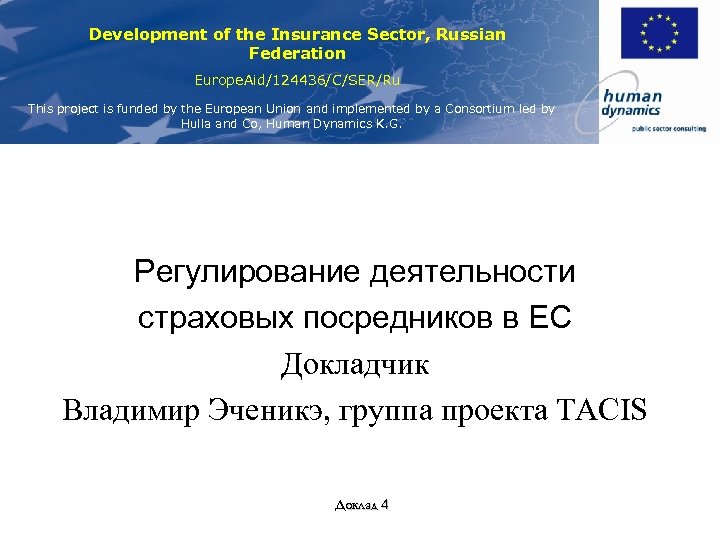 Development of the Insurance Sector, Russian Federation

EuropeAid/124436/C/SER/Ru

This project is funded by the European Union and implemented by a Consortium led by Hulla and Co, Human Dynamics K.G.

human dynamics
public sector consulting

Регулирование деятельности страховых посредников в ЕС

Докладчик

Владимир Эченикэ, группа проекта TACIS

Доклад 4